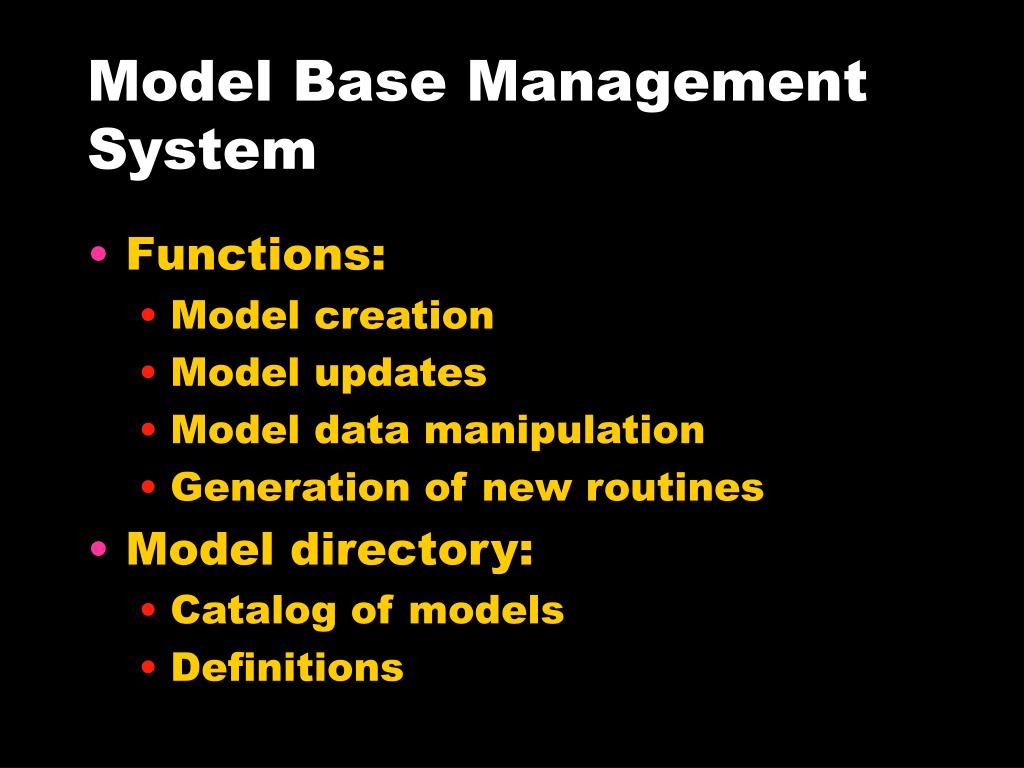 Model Base Management System

• Functions:
  • Model creation
  • Model updates
  • Model data manipulation
  • Generation of new routines
• Model directory:
  • Catalog of models
  • Definitions